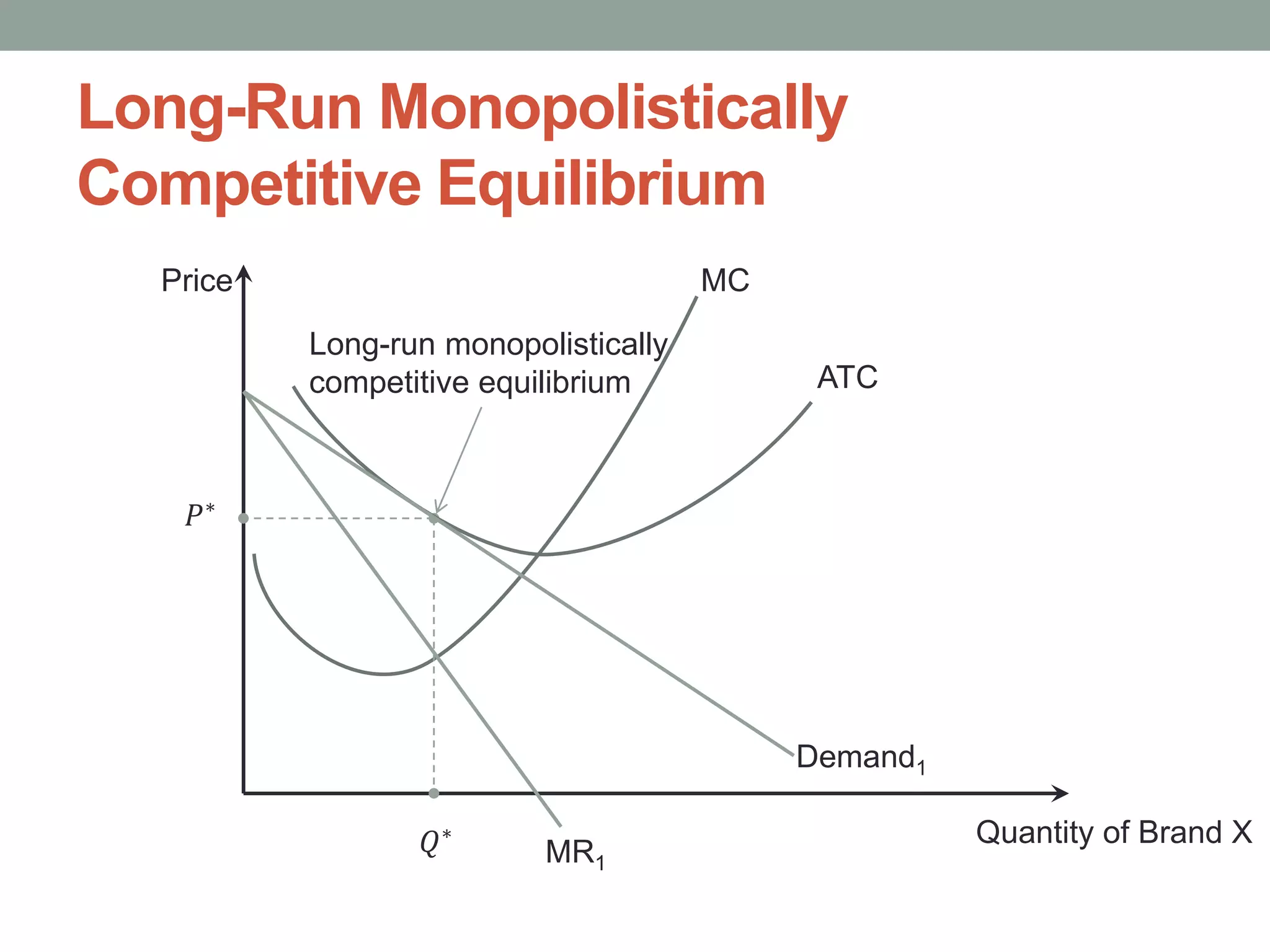 Long-Run Monopolistically Competitive Equilibrium

Price

MC

Long-run monopolistically competitive equilibrium

ATC

$P^*$

Demand$_1$

$Q^*$

MR$_1$

Quantity of Brand X